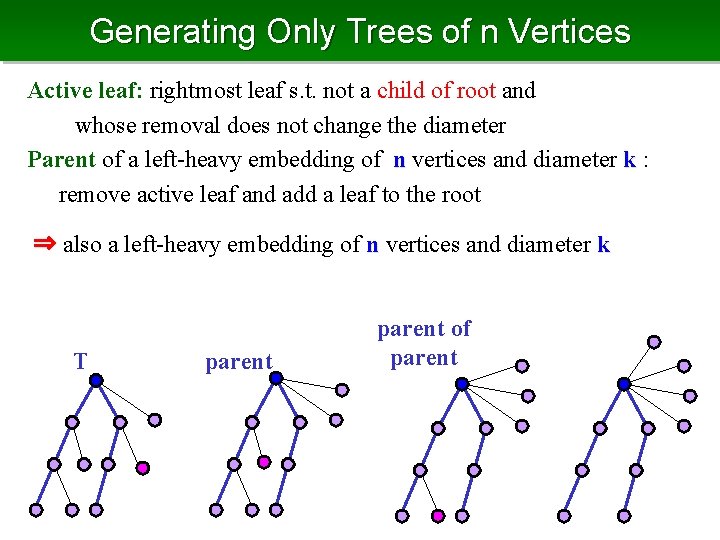 Generating Only Trees of n Vertices

Active leaf: rightmost leaf s.t. not a child of root and whose removal does not change the diameter

Parent of a left-heavy embedding of n vertices and diameter k : remove active leaf and add a leaf to the root

⇒ also a left-heavy embedding of n vertices and diameter k

T

parent

parent of parent